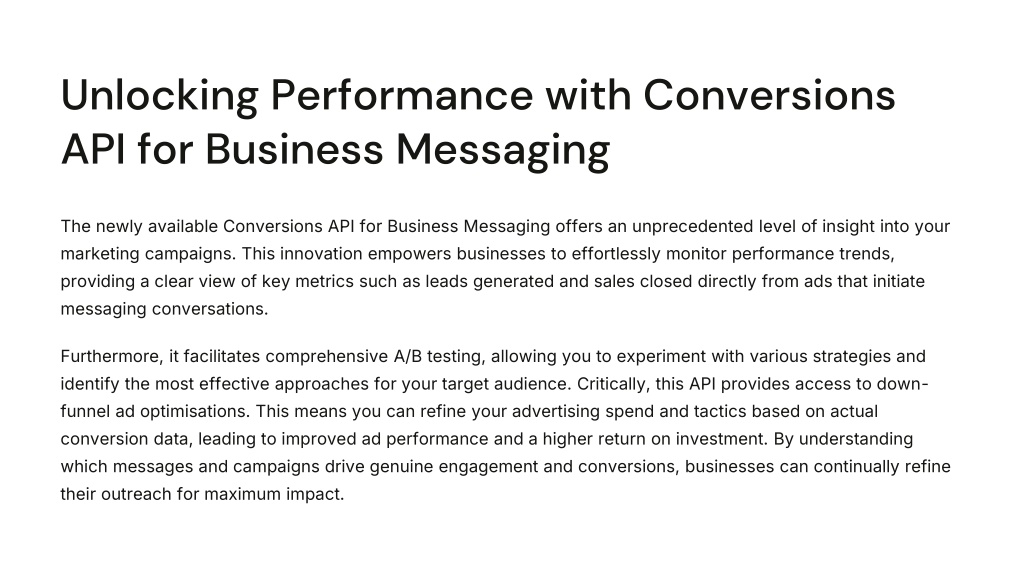 Unlocking Performance with Conversions API for Business Messaging

The newly available Conversions API for Business Messaging offers an unprecedented level of insight into your marketing campaigns. This innovation empowers businesses to effortlessly monitor performance trends, providing a clear view of key metrics such as leads generated and sales closed directly from ads that initiate messaging conversations.

Furthermore, it facilitates comprehensive A/B testing, allowing you to experiment with various strategies and identify the most effective approaches for your target audience. Critically, this API provides access to down-funnel ad optimisations. This means you can refine your advertising spend and tactics based on actual conversion data, leading to improved ad performance and a higher return on investment. By understanding which messages and campaigns drive genuine engagement and conversions, businesses can continually refine their outreach for maximum impact.